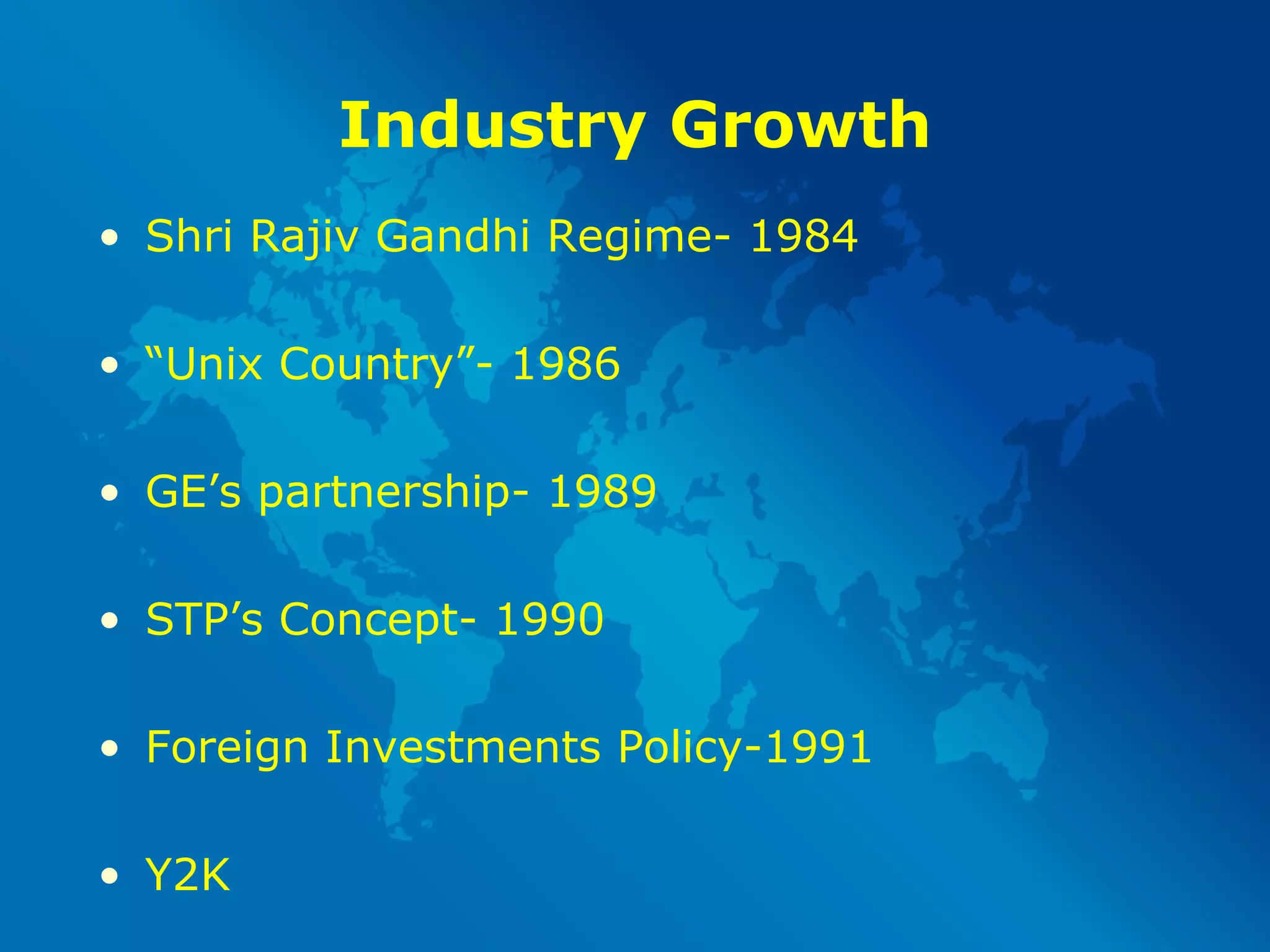 Industry Growth

• Shri Rajiv Gandhi Regime- 1984

• “Unix Country”- 1986

• GE’s partnership- 1989

• STP’s Concept- 1990

• Foreign Investments Policy-1991

• Y2K